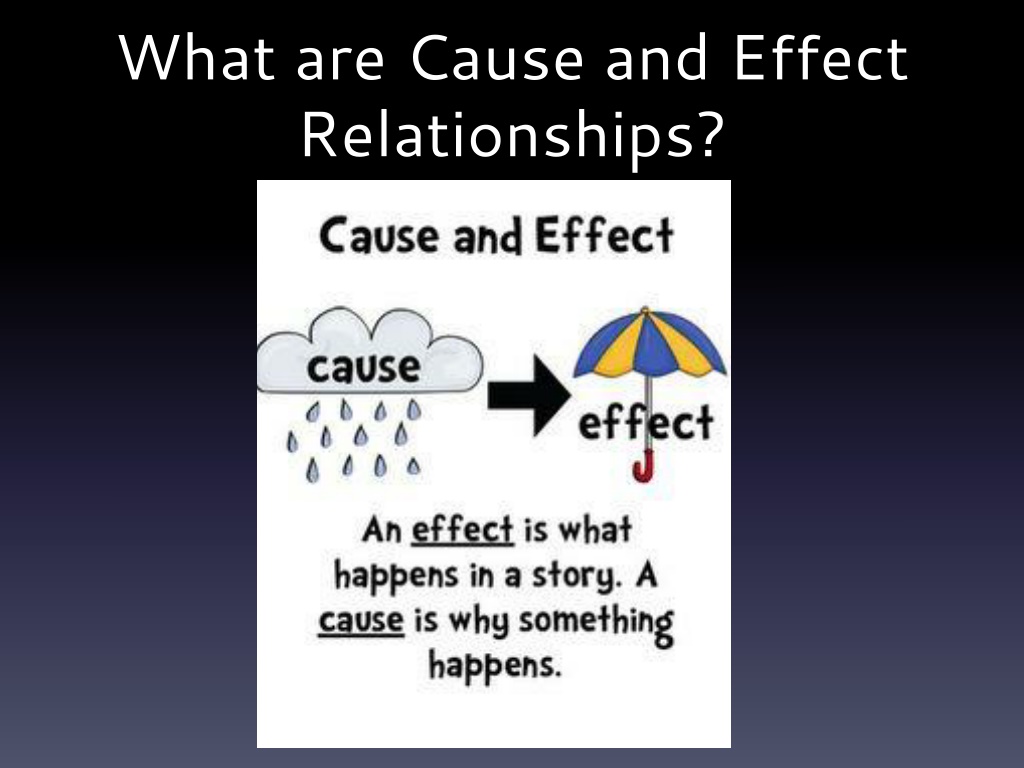 What are Cause and Effect Relationships?

Cause and Effect

cause

effect

An effect is what happens in a story. A cause is why something happens.